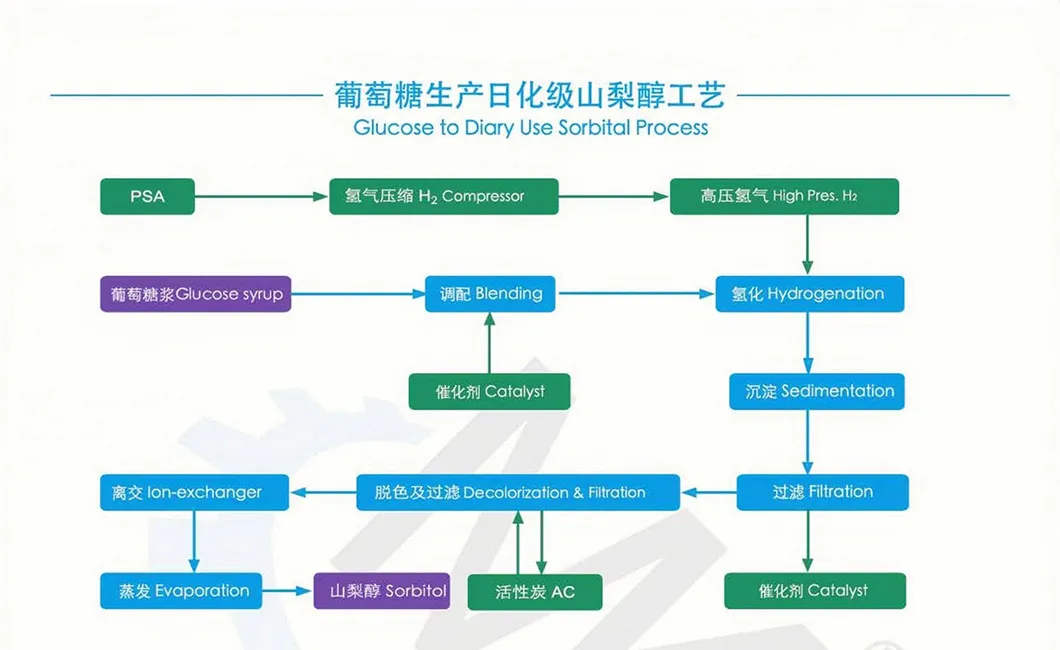 葡萄糖生产日化级山梨醇工艺

Glucose to Diary Use Sorbital Process

PSA

氢气压缩 $H_2$ Compressor

高压氢气 High Pres. $H_2$

葡萄糖浆Glucose syrup

调配 Blending

氢化 Hydrogenation

催化剂 Catalyst

沉淀 Sedimentation

离交 Ion-exchanger

脱色及过滤 Decolorization & Filtration

过滤 Filtration

蒸发 Evaporation

山梨醇 Sorbitol

活性炭 AC

催化剂 Catalyst